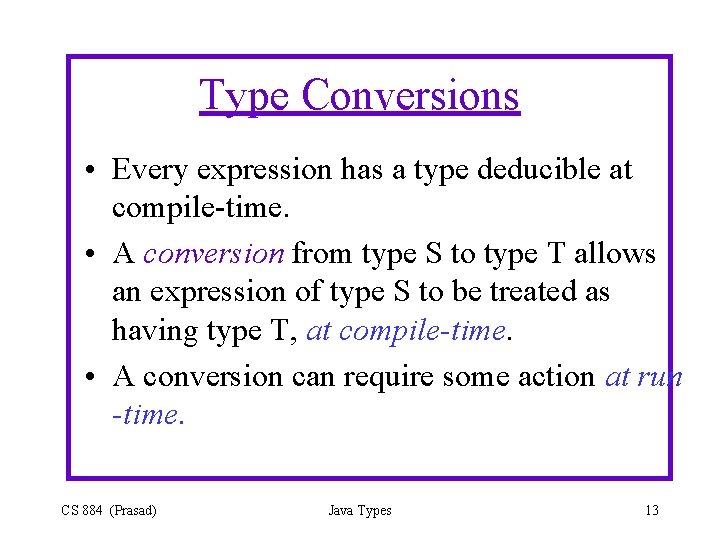 Type Conversions

• Every expression has a type deducible at compile-time.

• A conversion from type S to type T allows an expression of type S to be treated as having type T, at compile-time.

• A conversion can require some action at run -time.

CS 884 (Prasad)

Java Types

13